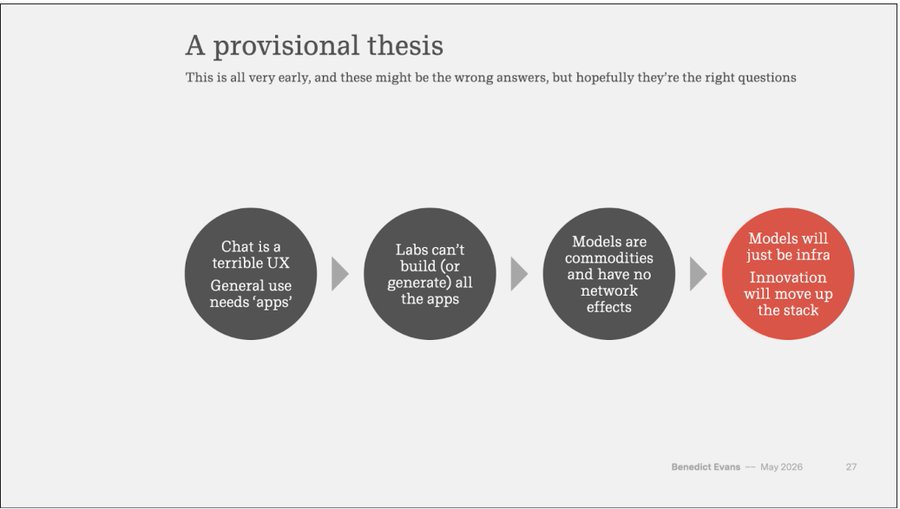 A provisional thesis

This is all very early, and these might be the wrong answers, but hopefully they're the right questions

Chat is a terrible UX

General use needs 'apps'

Labs can't build (or generate) all the apps

Models are commodities and have no network effects

Models will just be infra

Innovation will move up the stack

Benedict Evans — May 2026

27